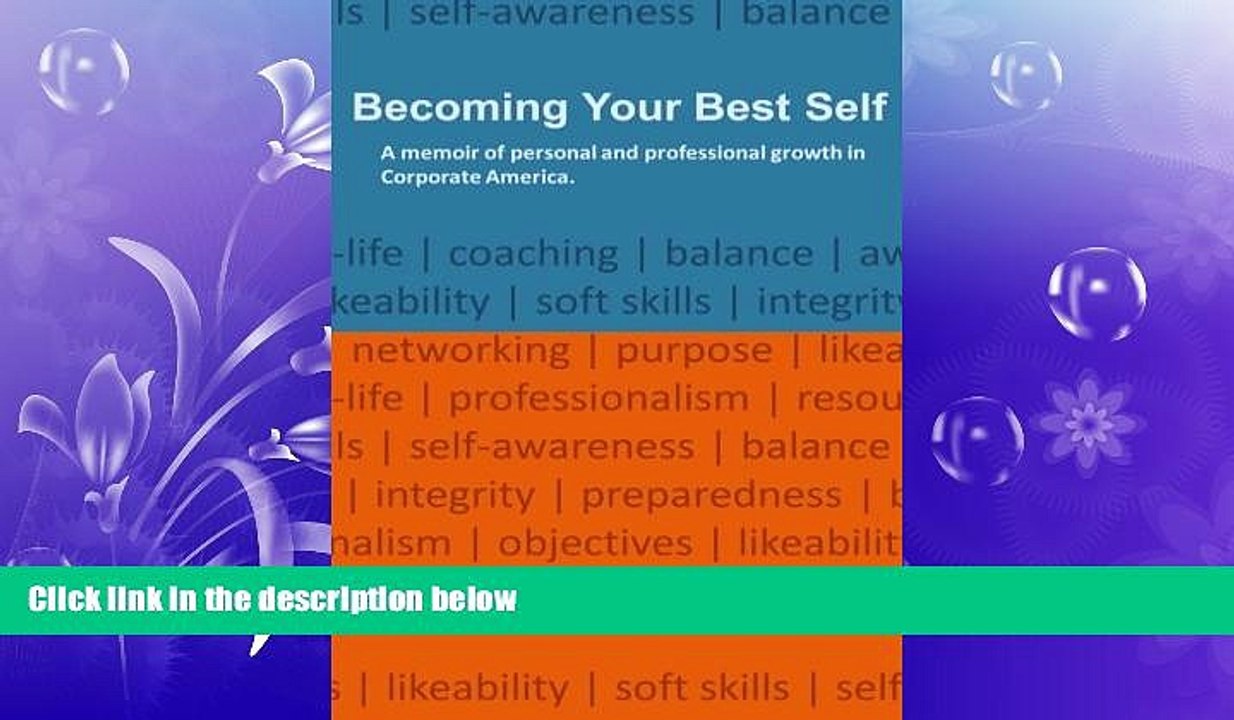 ls | self-awareness | balance

Becoming Your Best Self

A memoir of personal and professional growth in Corporate America.

-life | coaching | balance | aw
keability | soft skills | integrity
networking | purpose | likea
-life | professionalism | resou
ls | self-awareness | balance
| integrity | preparedness | b
nalism | objectives | likeabilit

Click link in the description below

s | likeability | soft skills | self